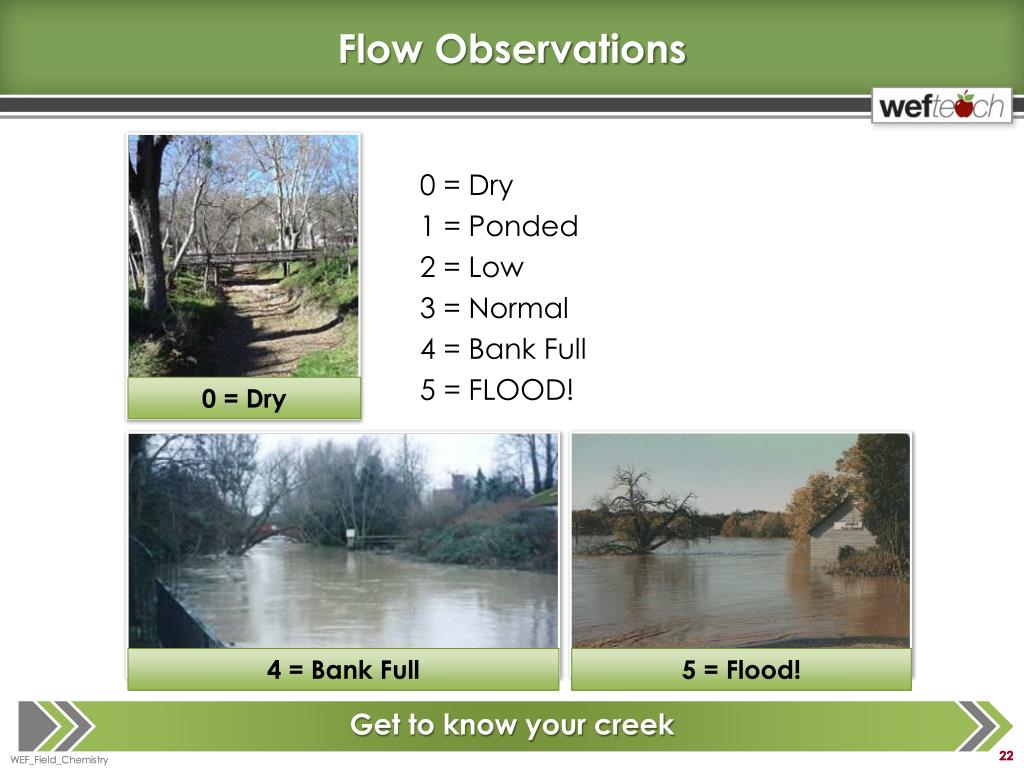 Flow Observations

wefteach

0 = Dry
1 = Ponded
2 = Low
3 = Normal
4 = Bank Full
5 = FLOOD!

0 = Dry

4 = Bank Full

5 = Flood!

Get to know your creek

WEF_Field_Chemistry

22